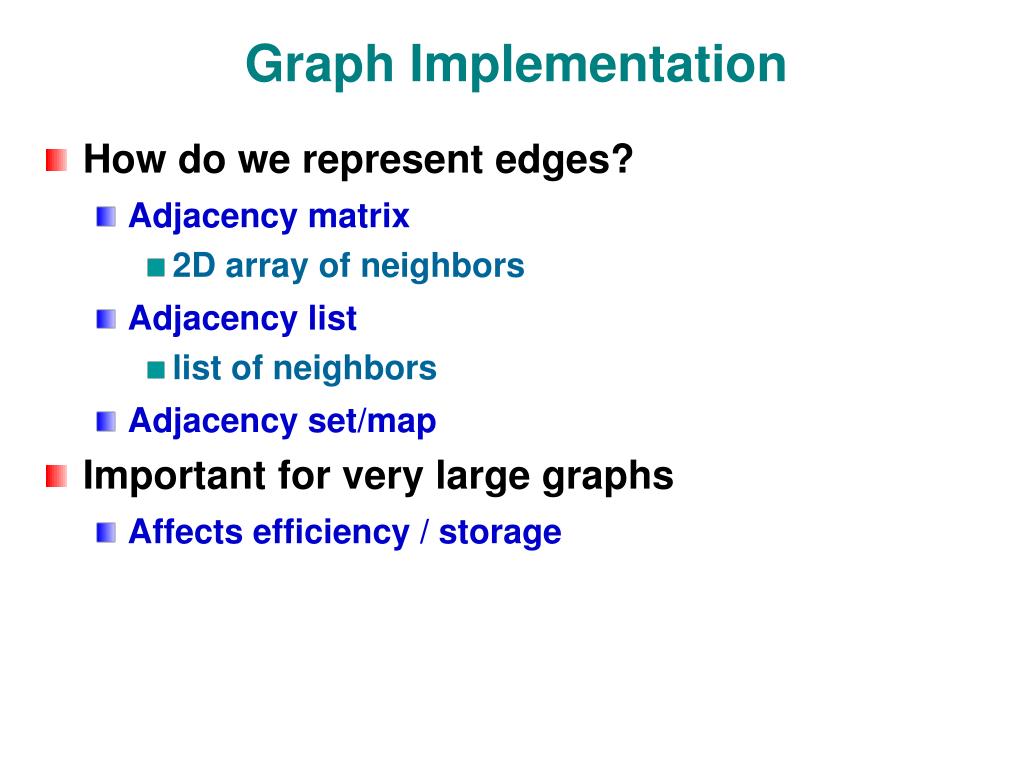 Graph Implementation

How do we represent edges?

Adjacency matrix

2D array of neighbors

Adjacency list

list of neighbors

Adjacency set/map

Important for very large graphs

Affects efficiency / storage